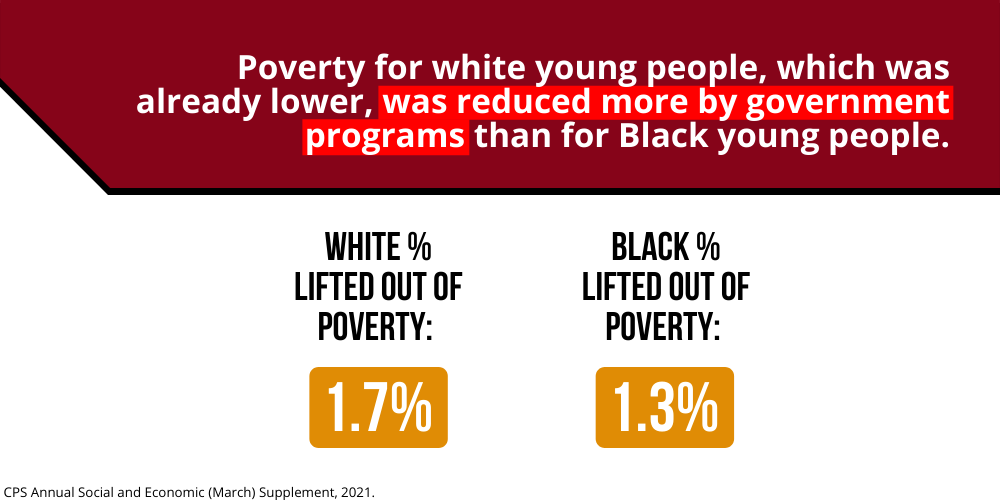 Poverty for white young people, which was already lower, was reduced more by government programs than for Black young people.

WHITE % LIFTED OUT OF POVERTY:

1.7%

BLACK % LIFTED OUT OF POVERTY:

1.3%

CPS Annual Social and Economic (March) Supplement, 2021.